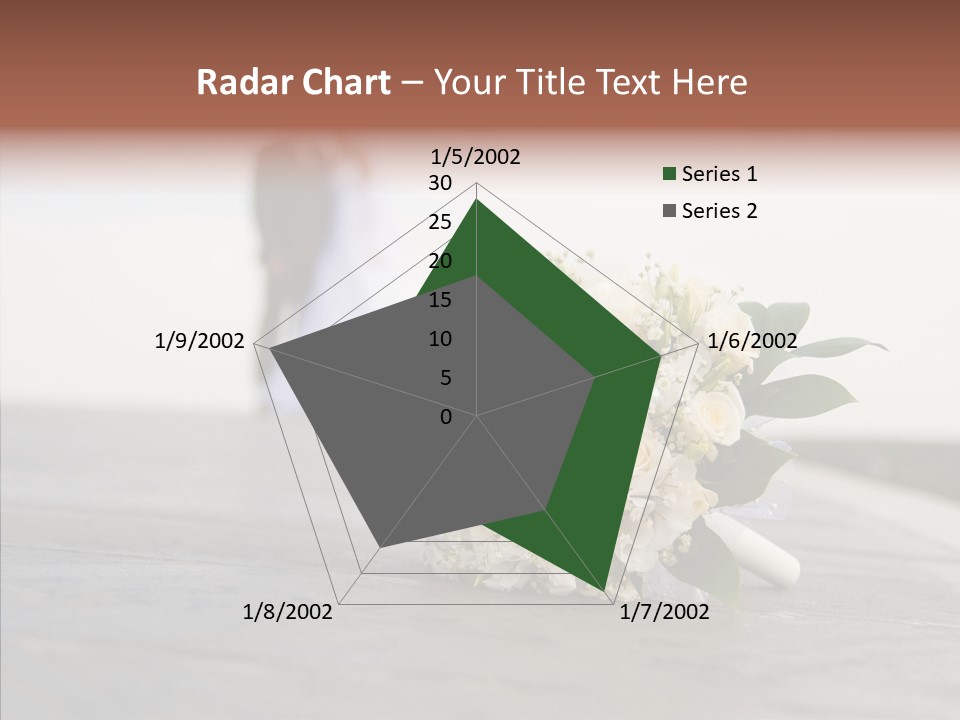 Radar Chart – Your Title Text Here

1/5/2002
30
25
20
15
10
5
0
1/6/2002
1/7/2002
1/8/2002
1/9/2002

Series 1
Series 2